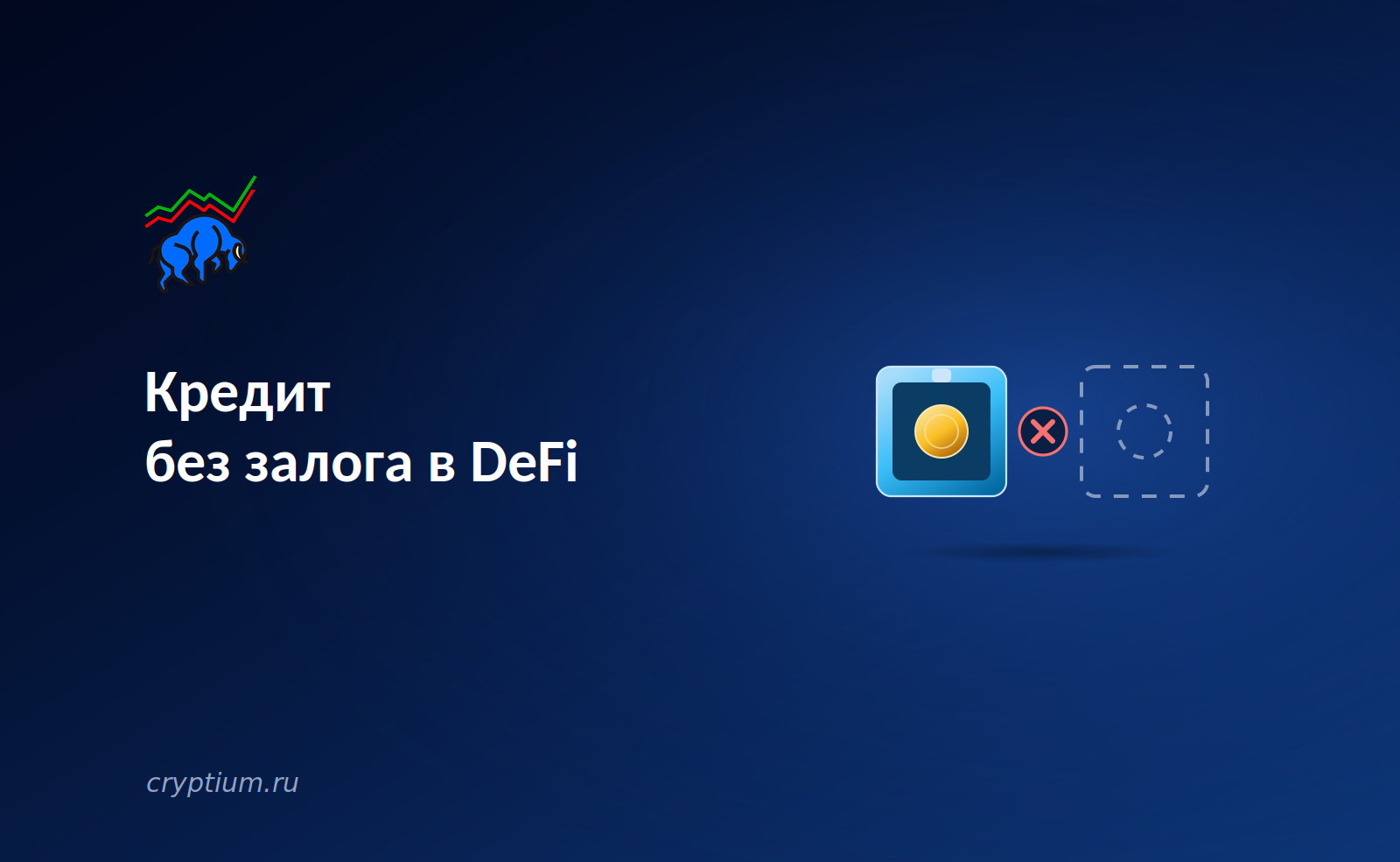 Кредит
без залога в DeFi

cryptium.ru